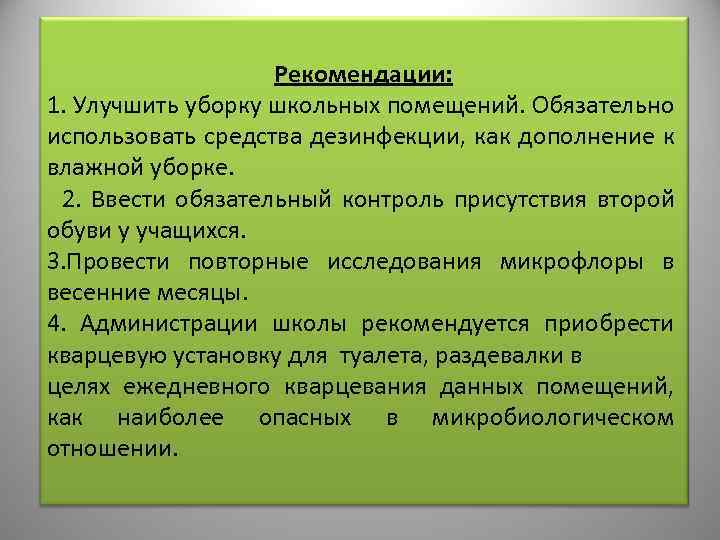 Рекомендации:
1. Улучшить уборку школьных помещений. Обязательно использовать средства дезинфекции, как дополнение к влажной уборке.
2. Ввести обязательный контроль присутствия второй обуви у учащихся.
3.Провести повторные исследования микрофлоры в весенние месяцы.
4. Администрации школы рекомендуется приобрести кварцевую установку для туалета, раздевалки в целях ежедневного кварцевания данных помещений, как наиболее опасных в микробиологическом отношении.